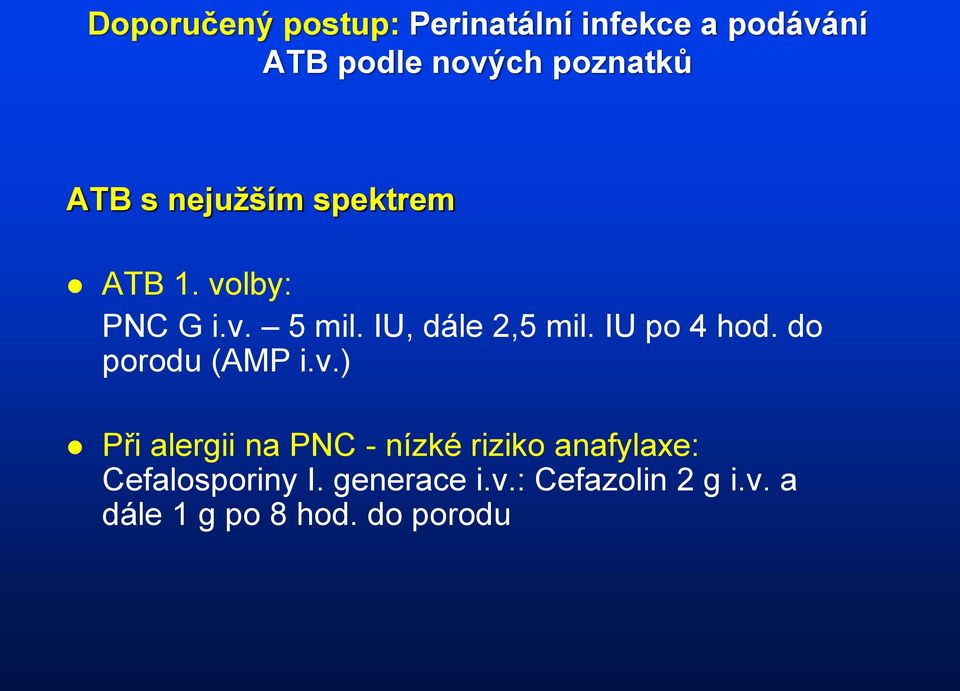 Doporučený postup: Perinatální infekce a podávání ATB podle nových poznatků

ATB s nejužším spektrem

● ATB 1. volby:
PNC G i.v. – 5 mil. IU, dále 2,5 mil. IU po 4 hod. do porodu (AMP i.v.)

● Při alergii na PNC - nízké riziko anafylaxe:
Cefalosporiny I. generace i.v.: Cefazolin 2 g i.v. a dále 1 g po 8 hod. do porodu